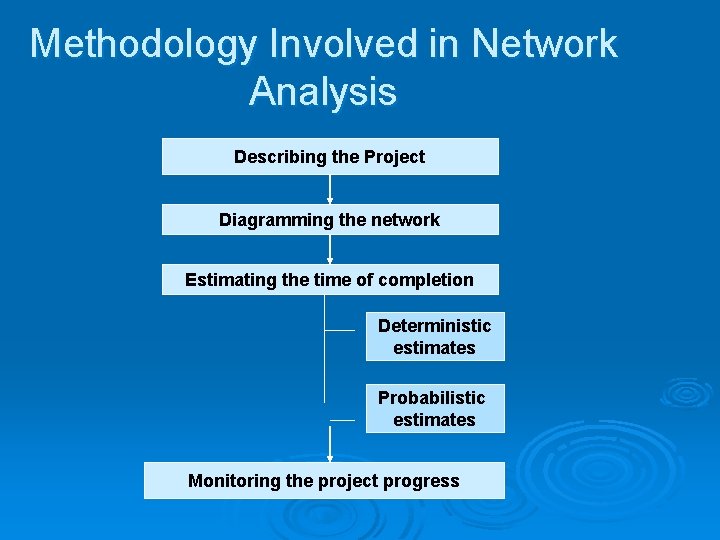 Methodology Involved in Network Analysis

Describing the Project

Diagramming the network

Estimating the time of completion

Deterministic estimates

Probabilistic estimates

Monitoring the project progress